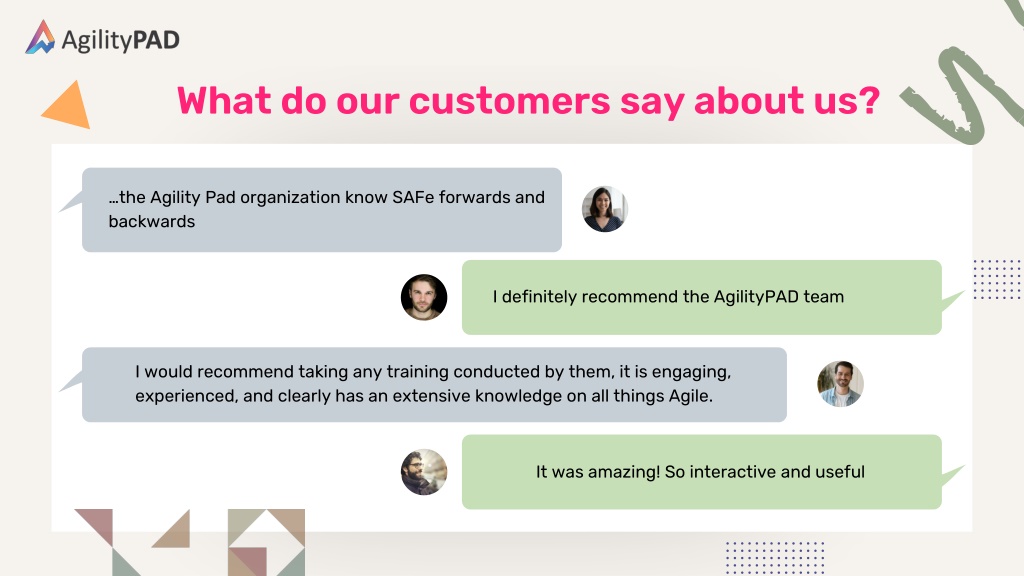 AgilityPAD

What do our customers say about us?

...the Agility Pad organization know SAFe forwards and backwards

I definitely recommend the AgilityPAD team

I would recommend taking any training conducted by them, it is engaging, experienced, and clearly has an extensive knowledge on all things Agile.

It was amazing! So interactive and useful